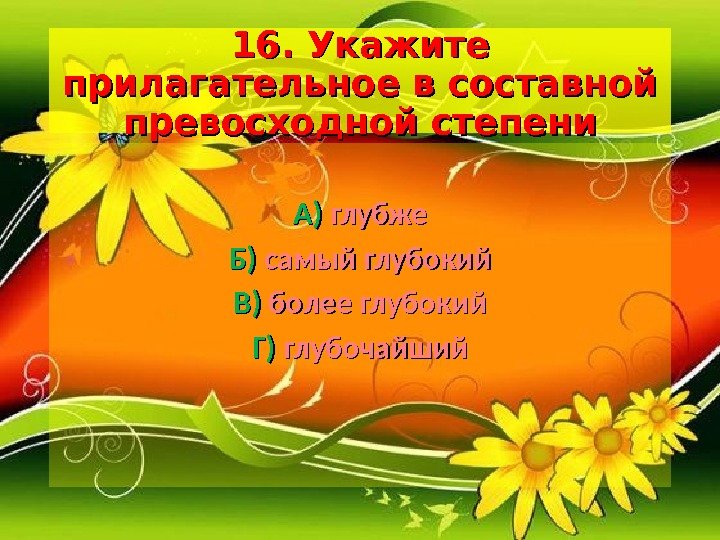 16. Укажите прилагательное в составной превосходной степени

А) глубже

Б) самый глубокий

В) более глубокий

Г) глубочайший